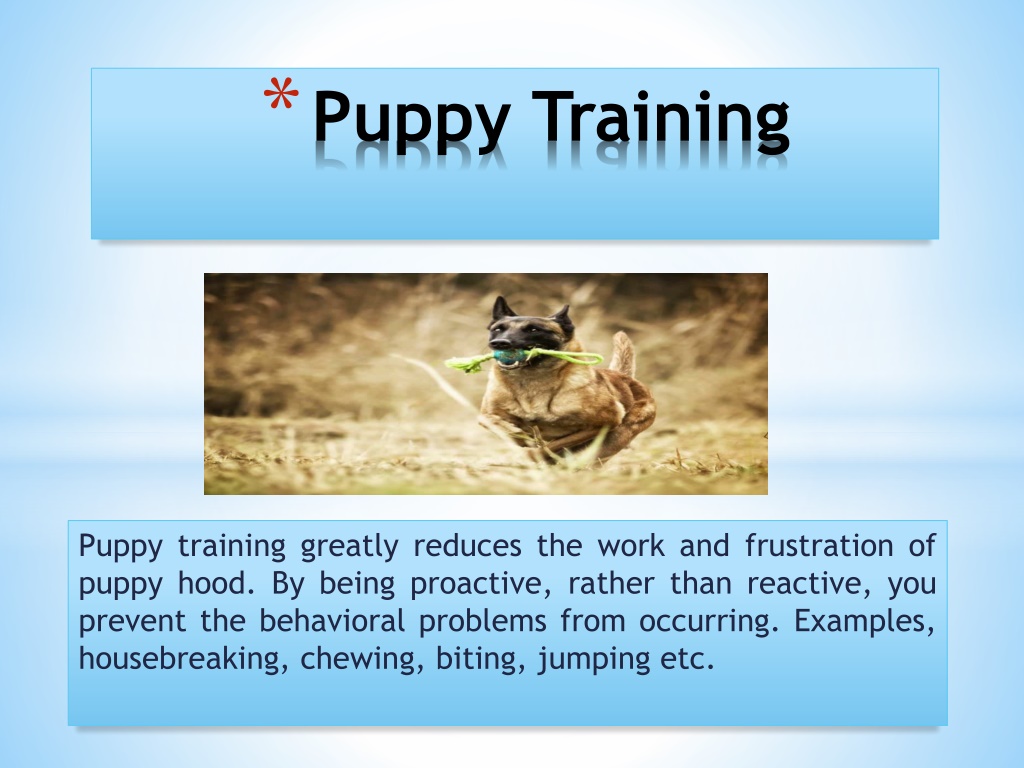 * Puppy Training

Puppy training greatly reduces the work and frustration of puppy hood. By being proactive, rather than reactive, you prevent the behavioral problems from occurring. Examples, housebreaking, chewing, biting, jumping etc.